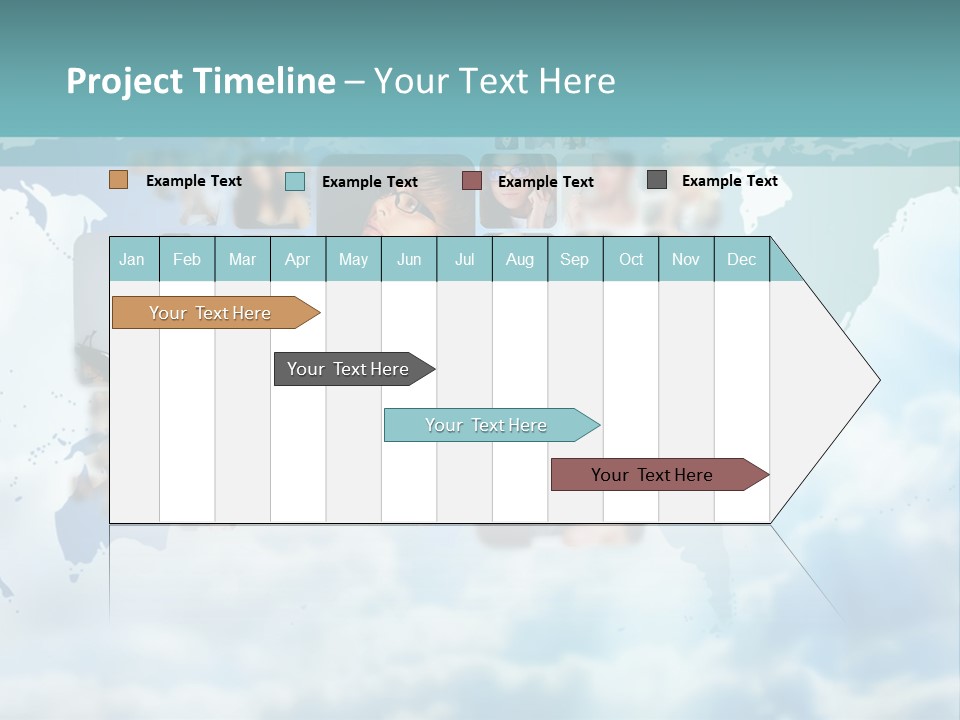 Project Timeline – Your Text Here

Example Text Example Text Example Text Example Text

| Jan | Feb | Mar | Apr | May | Jun | Jul | Aug | Sep | Oct | Nov | Dec |
|---|---|---|---|---|---|---|---|---|---|---|---|

Your Text Here

Your Text Here

Your Text Here

Your Text Here